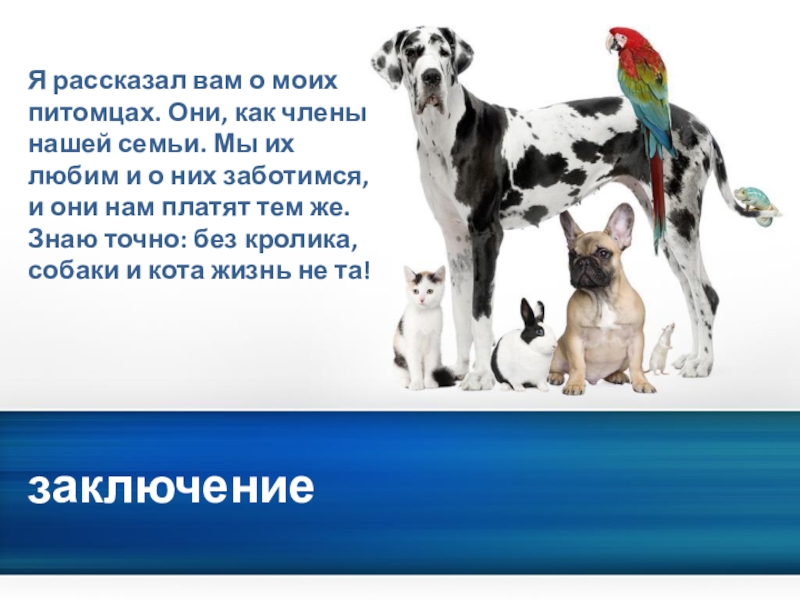 Я рассказал вам о моих питомцах. Они, как члены нашей семьи. Мы их любим и о них заботимся, и они нам платят тем же. Знаю точно: без кролика, собаки и кота жизнь не та!

заключение